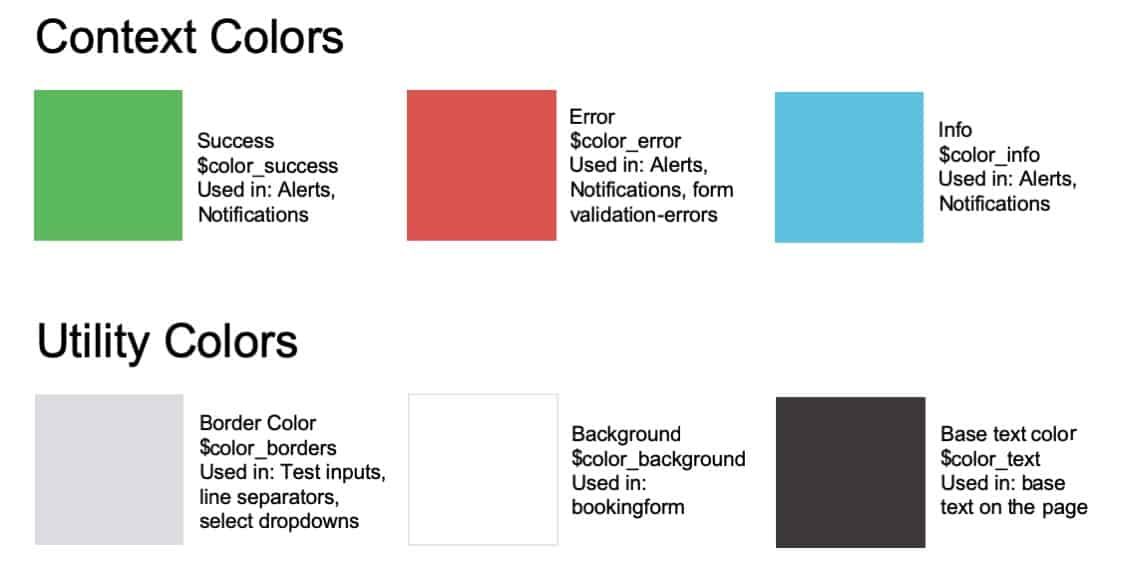 Context Colors

Success
$color_success
Used in: Alerts, Notifications

Error
$color_error
Used in: Alerts, Notifications, form validation-errors

Info
$color_info
Used in: Alerts, Notifications

Utility Colors

Border Color
$color_borders
Used in: Test inputs, line separators, select dropdowns

Background
$color_background
Used in: bookingform

Base text color
$color_text
Used in: base text on the page